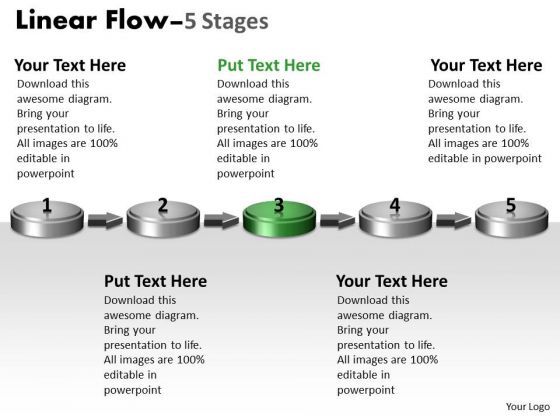 Linear Flow–5 Stages

Your Text Here
Download this awesome diagram. Bring your presentation to life. All images are 100% editable in powerpoint

Put Text Here
Download this awesome diagram. Bring your presentation to life. All images are 100% editable in powerpoint

Your Text Here
Download this awesome diagram. Bring your presentation to life. All images are 100% editable in powerpoint

1

2

3

4

5

Put Text Here
Download this awesome diagram. Bring your presentation to life. All images are 100% editable in powerpoint

Your Text Here
Download this awesome diagram. Bring your presentation to life. All images are 100% editable in powerpoint

Your Logo